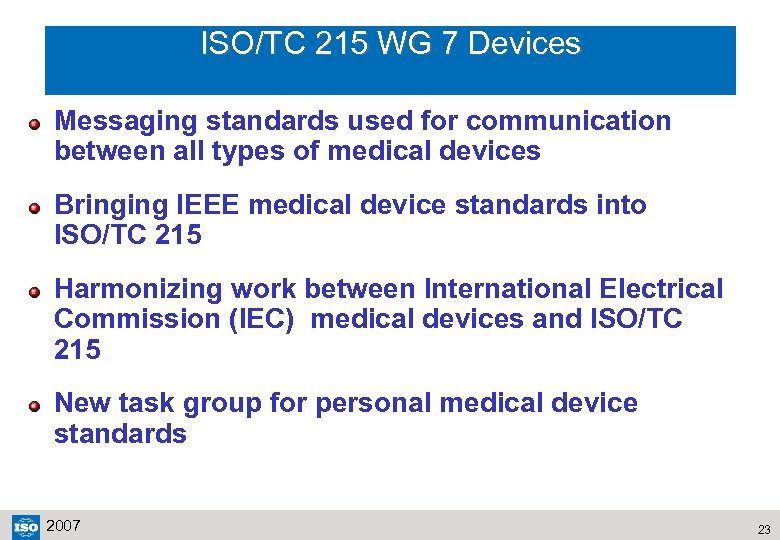 ISO/TC 215 WG 7 Devices

Messaging standards used for communication between all types of medical devices

Bringing IEEE medical device standards into ISO/TC 215

Harmonizing work between International Electrical Commission (IEC) medical devices and ISO/TC 215

New task group for personal medical device standards

ISO 2007

23